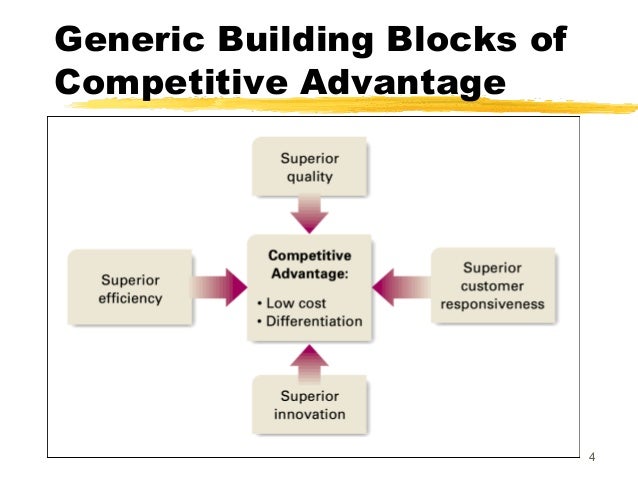 Generic Building Blocks of Competitive Advantage

Superior quality

Superior efficiency

Competitive Advantage:
• Low cost
• Differentiation

Superior customer responsiveness

Superior innovation

4